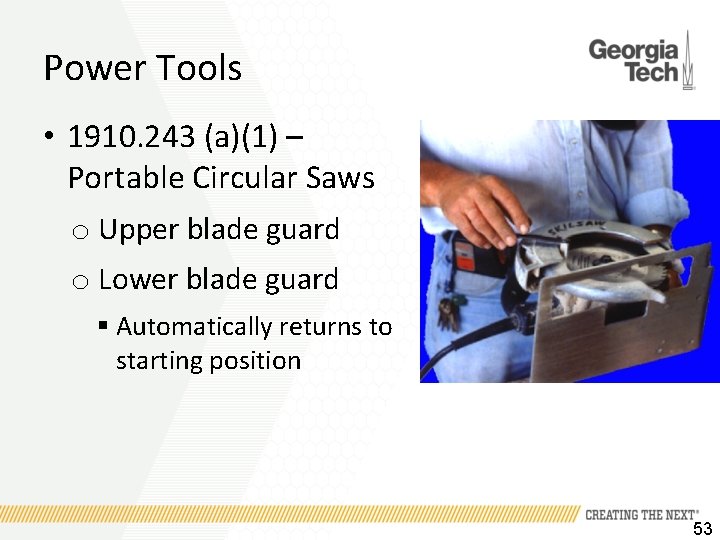 Power Tools

Georgia Tech

• 1910.243 (a)(1) – Portable Circular Saws

o Upper blade guard

o Lower blade guard

▪ Automatically returns to starting position

SKILSAW

CREATING THE NEXT®

53